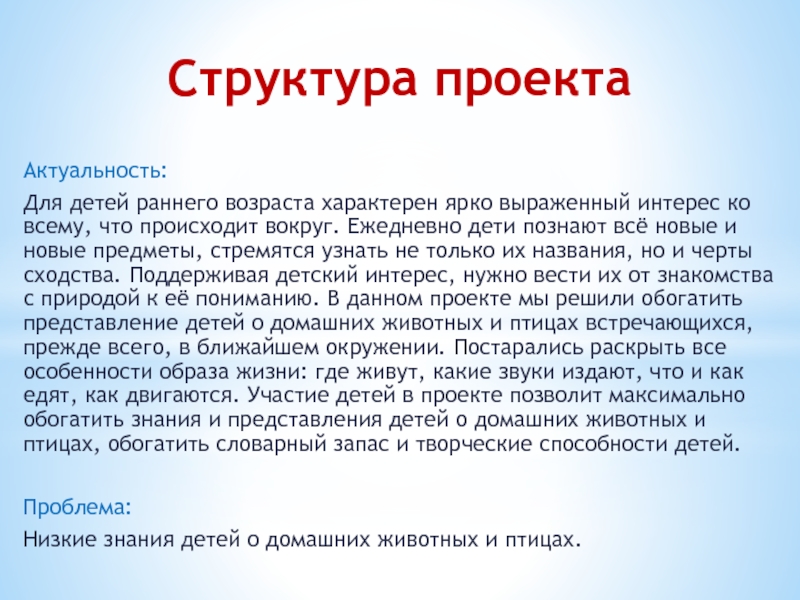 Структура проекта

Актуальность:

Для детей раннего возраста характерен ярко выраженный интерес ко всему, что происходит вокруг. Ежедневно дети познают всё новые и новые предметы, стремятся узнать не только их названия, но и черты сходства. Поддерживая детский интерес, нужно вести их от знакомства с природой к её пониманию. В данном проекте мы решили обогатить представление детей о домашних животных и птицах встречающихся, прежде всего, в ближайшем окружении. Постарались раскрыть все особенности образа жизни: где живут, какие звуки издают, что и как едят, как двигаются. Участие детей в проекте позволит максимально обогатить знания и представления детей о домашних животных и птицах, обогатить словарный запас и творческие способности детей.

Проблема:

Низкие знания детей о домашних животных и птицах.